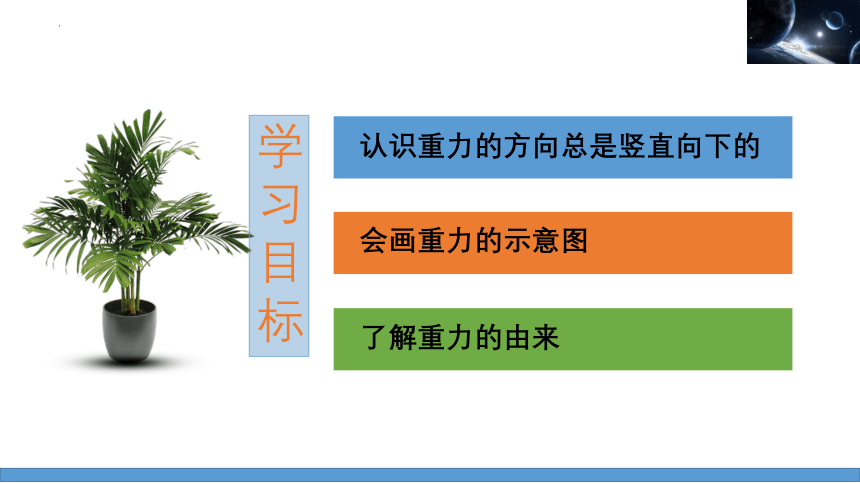 学习目标

认识重力的方向总是竖直向下的

会画重力的示意图

了解重力的由来